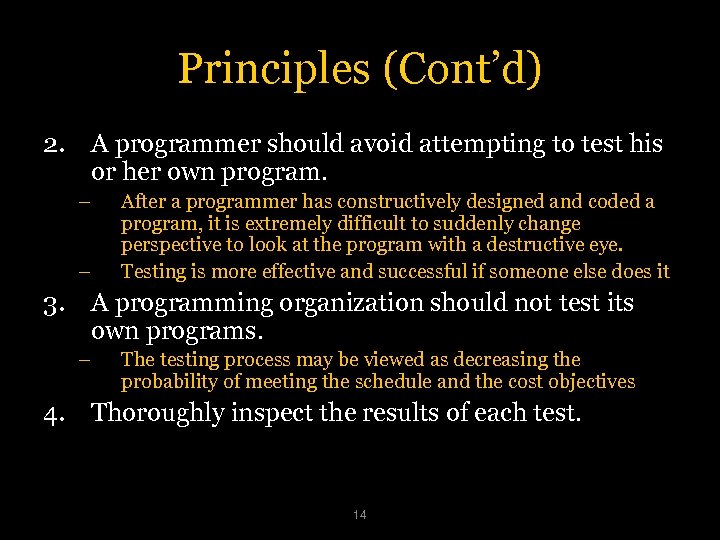 Principles (Cont'd)

2. A programmer should avoid attempting to test his or her own program.

– After a programmer has constructively designed and coded a program, it is extremely difficult to suddenly change perspective to look at the program with a destructive eye.

– Testing is more effective and successful if someone else does it

3. A programming organization should not test its own programs.

– The testing process may be viewed as decreasing the probability of meeting the schedule and the cost objectives

4. Thoroughly inspect the results of each test.

14